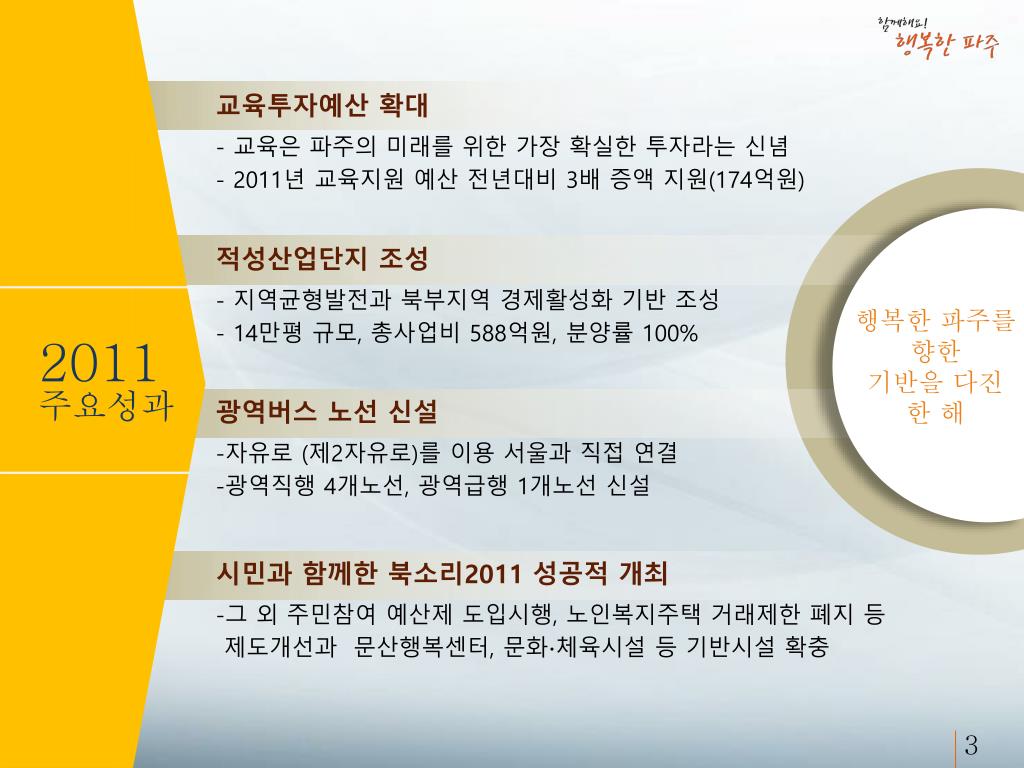 함께해요!
행복한 파주

2011
주요성과

교육투자예산 확대

- 교육은 파주의 미래를 위한 가장 확실한 투자라는 신념
- 2011년 교육지원 예산 전년대비 3배 증액 지원(174억원)

적성산업단지 조성

- 지역균형발전과 북부지역 경제활성화 기반 조성
- 14만평 규모, 총사업비 588억원, 분양률 100%

광역버스 노선 신설

-자유로 (제2자유로)를 이용 서울과 직접 연결
-광역직행 4개노선, 광역급행 1개노선 신설

시민과 함께한 북소리2011 성공적 개최

-그 외 주민참여 예산제 도입시행, 노인복지주택 거래제한 폐지 등 제도개선과 문산행복센터, 문화·체육시설 등 기반시설 확충

행복한 파주를 향한 기반을 다진 한 해

3